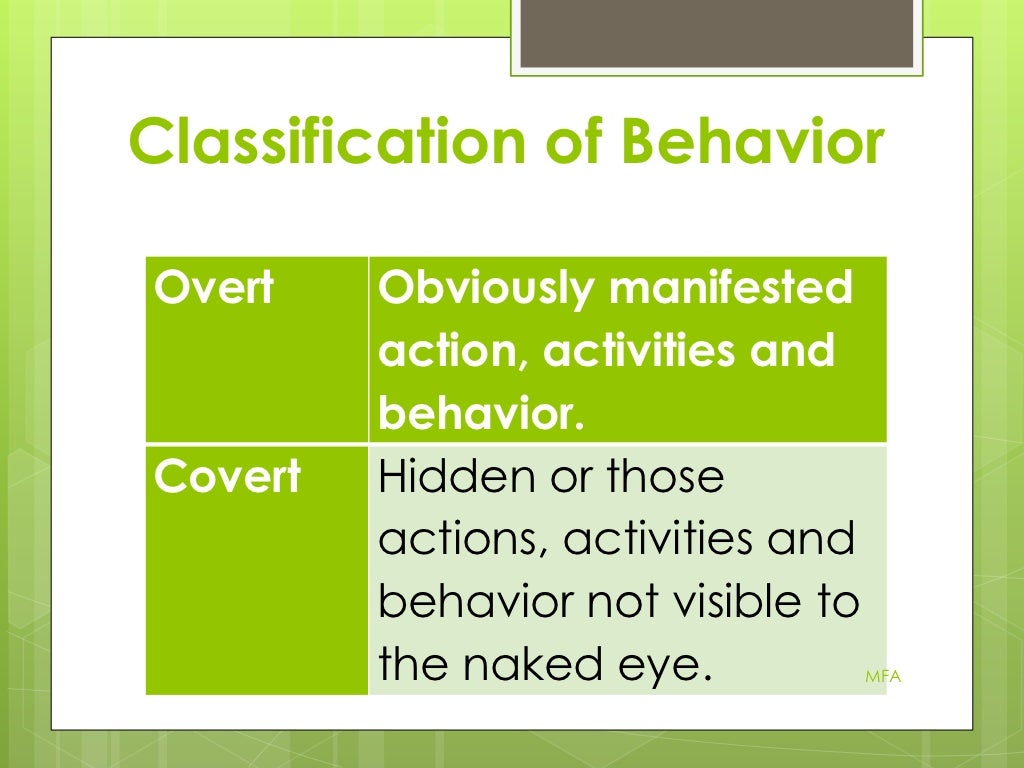 Classification of Behavior

| Overt | Obviously manifested action, activities and behavior. |
|---|---|
| Covert | Hidden or those actions, activities and behavior not visible to the naked eye. |

MFA